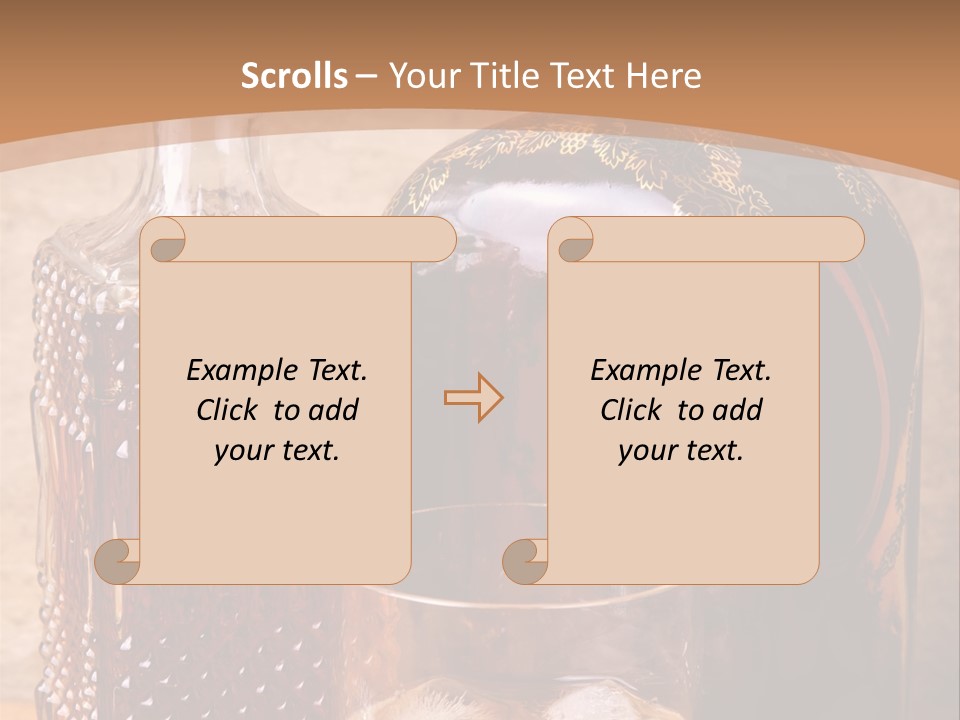 Scrolls – Your Title Text Here

Example Text. Click to add your text.

Example Text. Click to add your text.